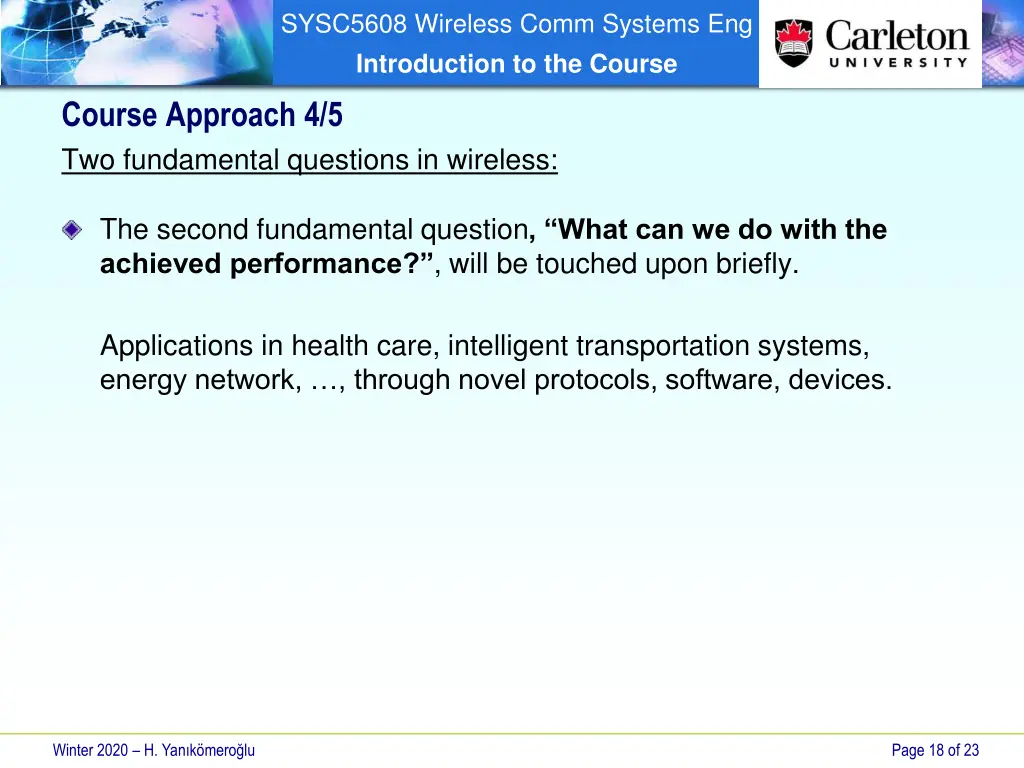 SYSC5608 Wireless Comm Systems Eng
Introduction to the Course

Carleton
UNIVERSITY

Course Approach 4/5
Two fundamental questions in wireless:

The second fundamental question, “What can we do with the achieved performance?”, will be touched upon briefly.

Applications in health care, intelligent transportation systems, energy network, …, through novel protocols, software, devices.

Winter 2020 – H. Yanıkömeroğlu

Page 18 of 23